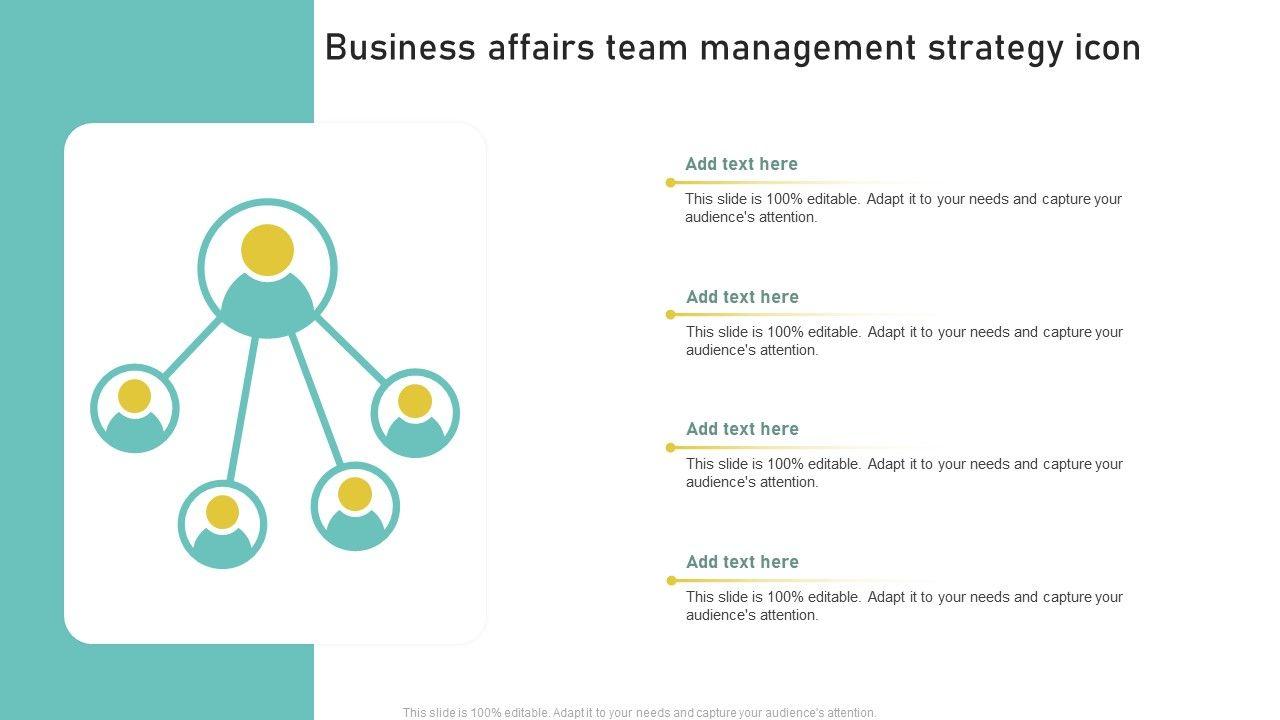 Business affairs team management strategy icon

Add text here

This slide is 100% editable. Adapt it to your needs and capture your audience's attention.

Add text here

This slide is 100% editable. Adapt it to your needs and capture your audience's attention.

Add text here

This slide is 100% editable. Adapt it to your needs and capture your audience's attention.

Add text here

This slide is 100% editable. Adapt it to your needs and capture your audience's attention.

This slide is 100% editable. Adapt it to your needs and capture your audience's attention.